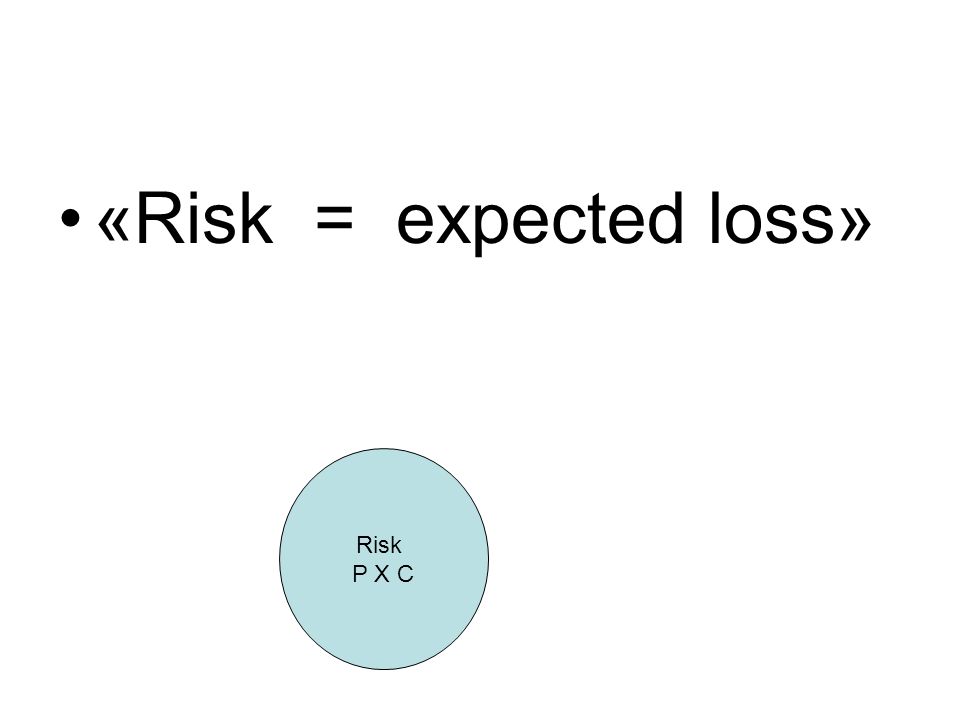 • «Risk = expected loss»

Risk
P X C